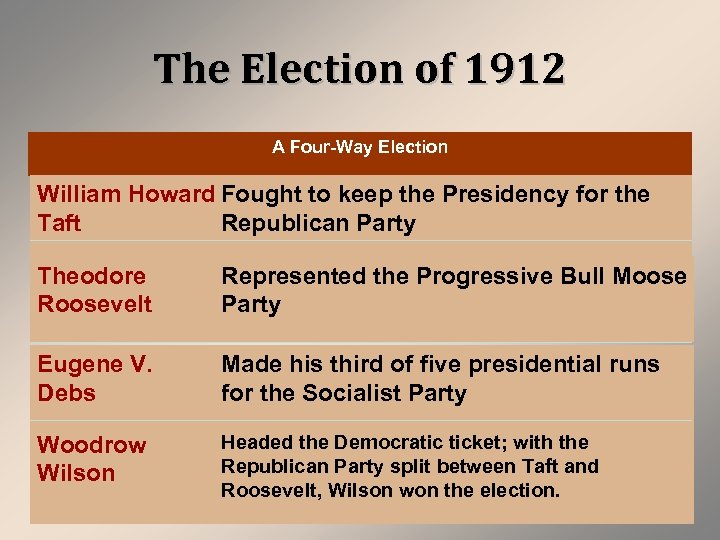 The Election of 1912

| A Four-Way Election | |
|---|---|
| William Howard Taft | Fought to keep the Presidency for the Republican Party |
| Theodore Roosevelt | Represented the Progressive Bull Moose Party |
| Eugene V. Debs | Made his third of five presidential runs for the Socialist Party |
| Woodrow Wilson | Headed the Democratic ticket; with the Republican Party split between Taft and Roosevelt, Wilson won the election. |